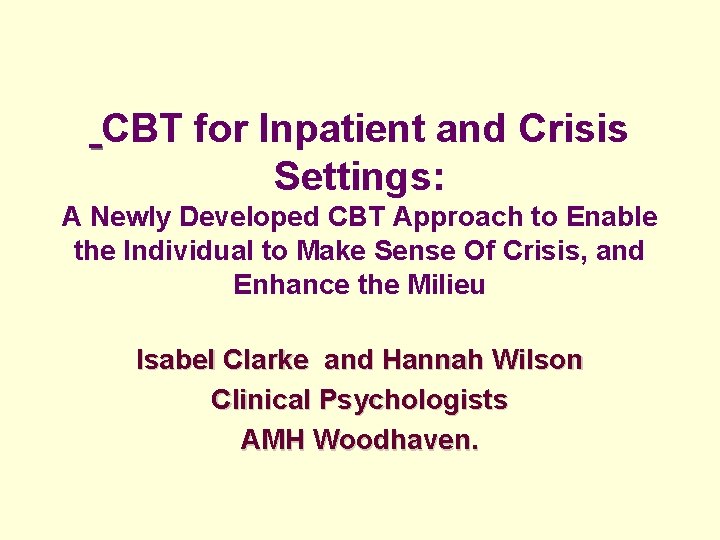 CBT for Inpatient and Crisis Settings:
A Newly Developed CBT Approach to Enable the Individual to Make Sense Of Crisis, and Enhance the Milieu

Isabel Clarke and Hannah Wilson
Clinical Psychologists
AMH Woodhaven.